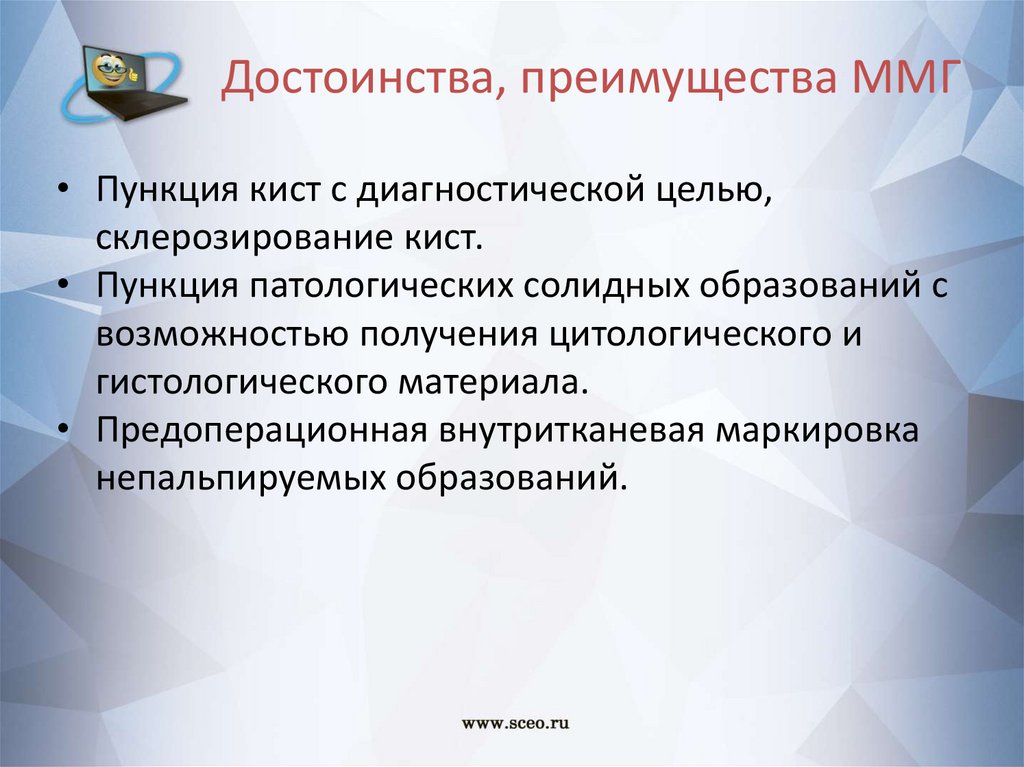 Достоинства, преимущества ММГ

• Пункция кист с диагностической целью, склерозирование кист.
• Пункция патологических солидных образований с возможностью получения цитологического и гистологического материала.
• Предоперационная внутритканевая маркировка непальпируемых образований.

www.sceo.ru